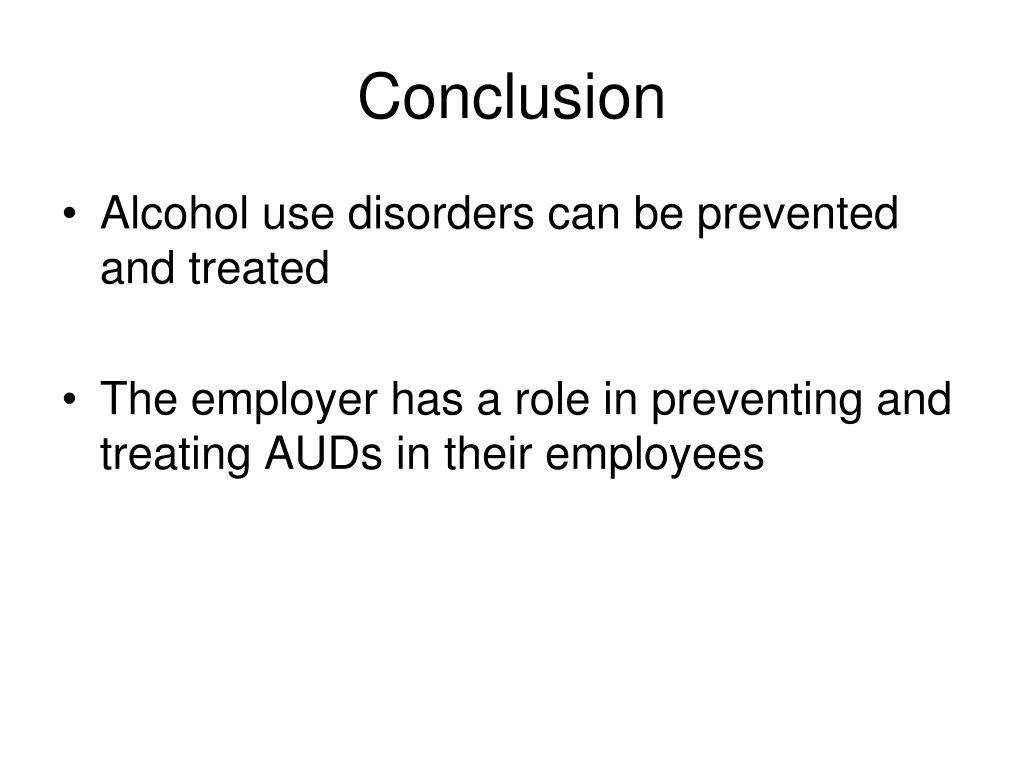 Conclusion

• Alcohol use disorders can be prevented and treated

• The employer has a role in preventing and treating AUDs in their employees